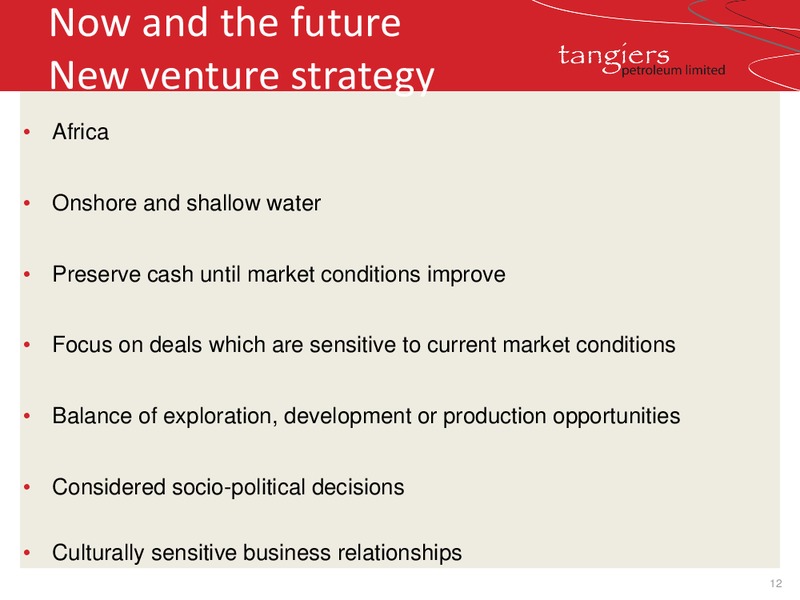 Now and the future
New venture strategy

tangiers petroleum limited

• Africa

• Onshore and shallow water

• Preserve cash until market conditions improve

• Focus on deals which are sensitive to current market conditions

• Balance of exploration, development or production opportunities

• Considered socio-political decisions

• Culturally sensitive business relationships

12